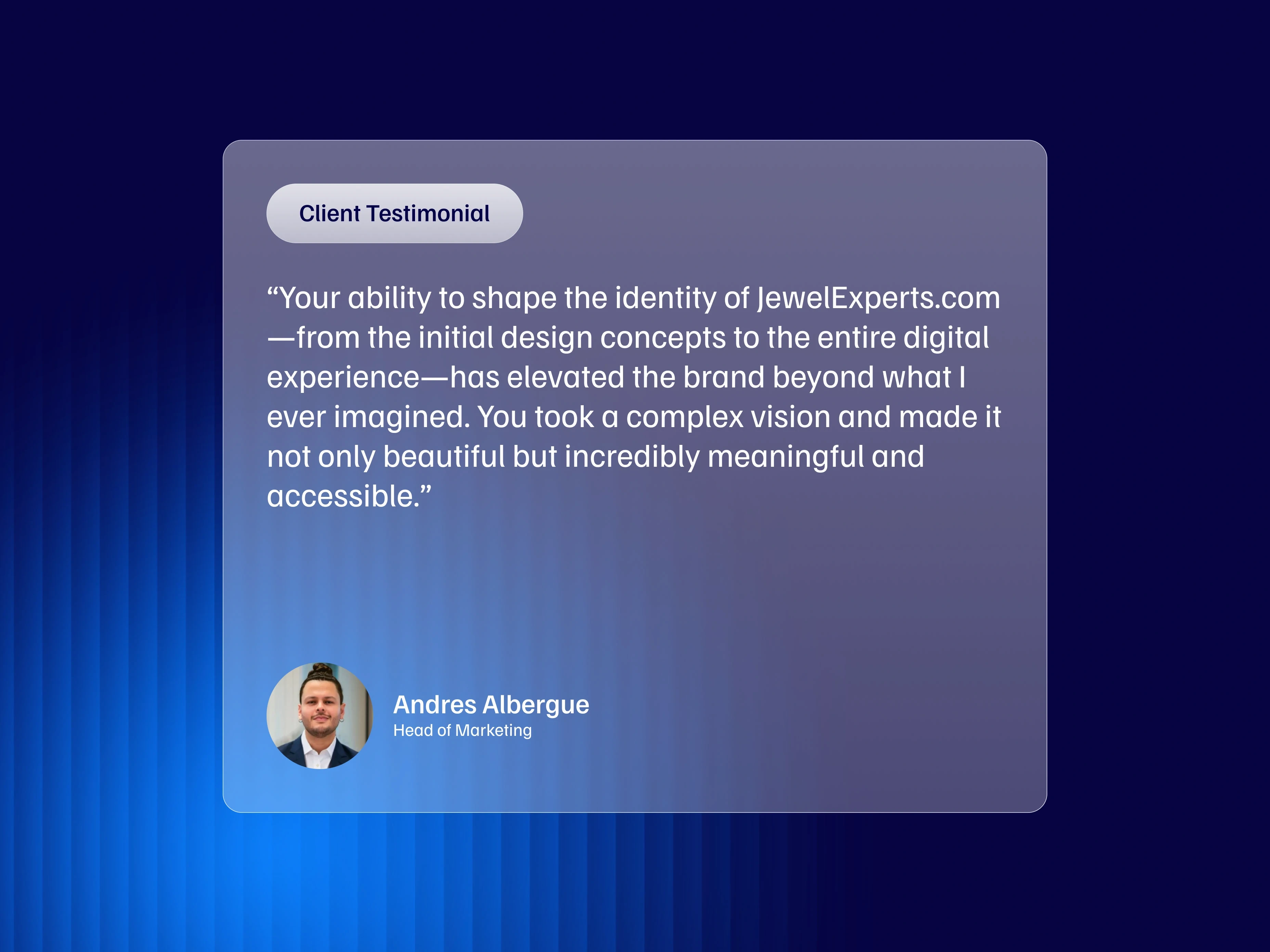 Client Testimonial

“Your ability to shape the identity of JewelExperts.com—from the initial design concepts to the entire digital experience—has elevated the brand beyond what I ever imagined. You took a complex vision and made it not only beautiful but incredibly meaningful and accessible.”

Andres Albergue
Head of Marketing